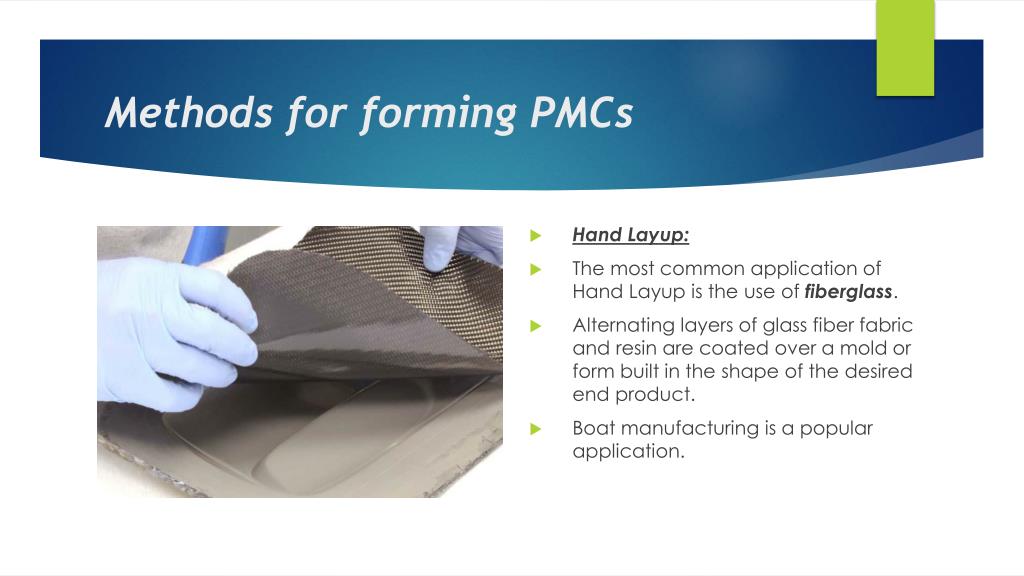 Methods for forming PMCs

Hand Layup:

The most common application of Hand Layup is the use of fiberglass.

Alternating layers of glass fiber fabric and resin are coated over a mold or form built in the shape of the desired end product.

Boat manufacturing is a popular application.